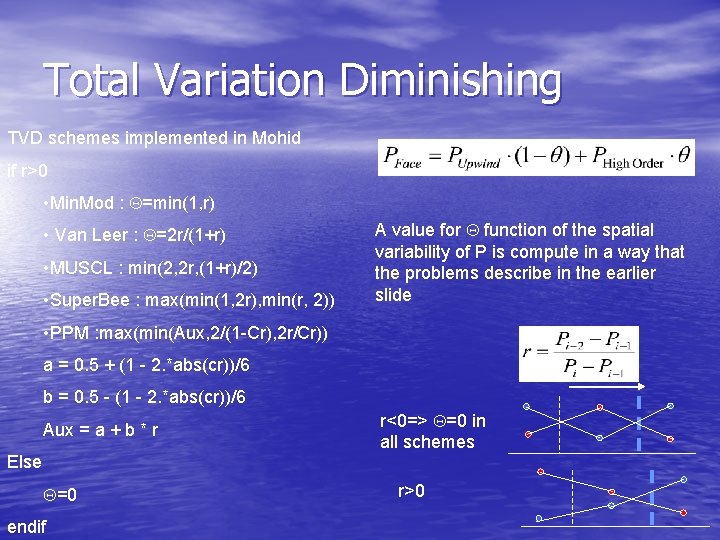 Total Variation Diminishing

TVD schemes implemented in Mohid

if r>0

•MinMod : Θ=min(1,r)

• Van Leer : Θ=2r/(1+r)

•MUSCL : min(2,2r,(1+r)/2)

•SuperBee : max(min(1,2r),min(r, 2))

•PPM :max(min(Aux,2/(1-Cr),2r/Cr))

a = 0.5 + (1 - 2.*abs(cr))/6

b = 0.5 - (1 - 2.*abs(cr))/6

Aux = a + b * r

Else

Θ=0

endif

$P_{Face} = P_{Upwind} \cdot (1-\theta) + P_{\text{High Order}} \cdot \theta$

A value for Θ function of the spatial variability of P is compute in a way that the problems describe in the earlier slide

$r = \frac{P_{i-2} - P_{i-1}}{P_i - P_{i-1}}$

r<0=> Θ=0 in all schemes

r>0